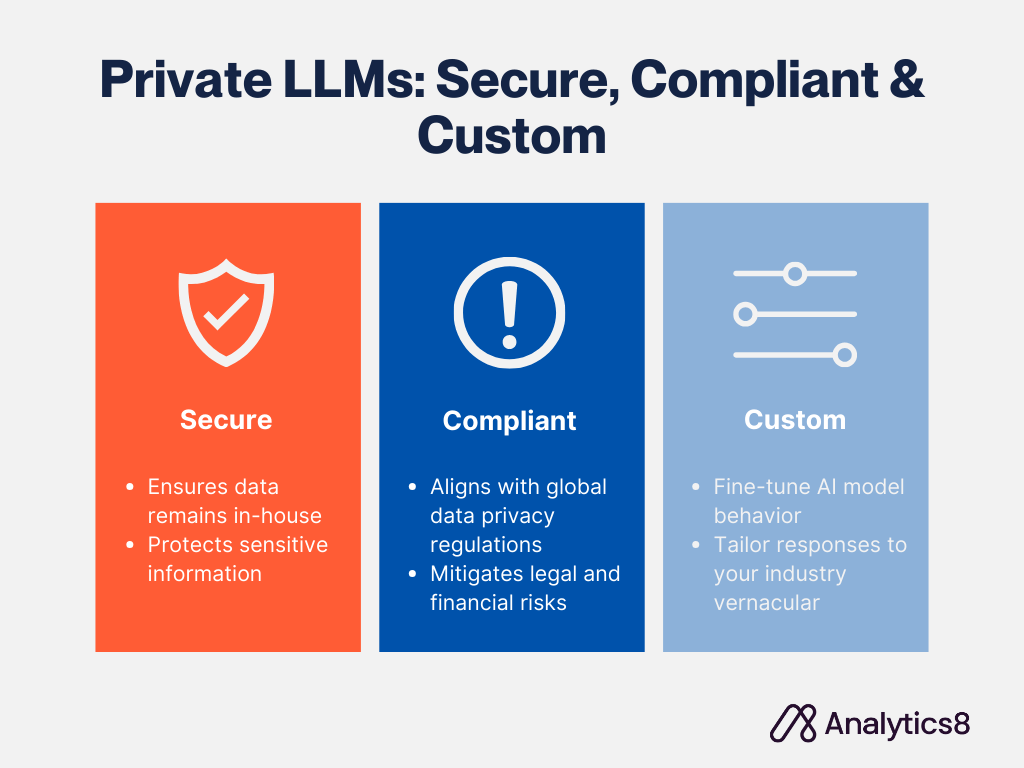 Private LLMs: Secure, Compliant & Custom

Secure

- Ensures data remains in-house
- Protects sensitive information

Compliant

- Aligns with global data privacy regulations
- Mitigates legal and financial risks

Custom

- Fine-tune AI model behavior
- Tailor responses to your industry vernacular

Analytics8